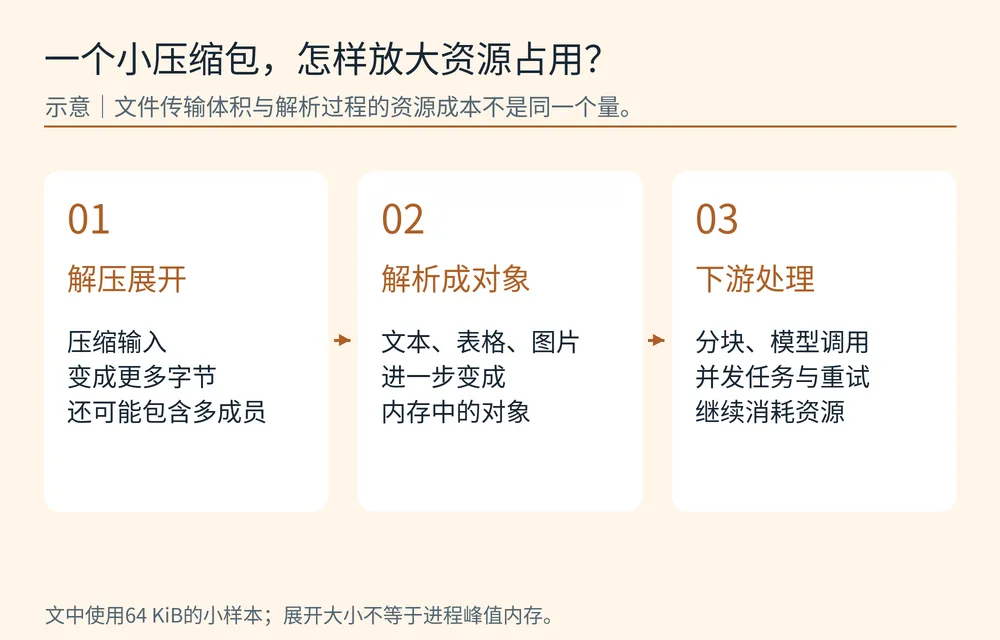 一个小压缩包，怎样放大资源占用？

示意｜文件传输体积与解析过程的资源成本不是同一个量。

01

解压展开

压缩输入
变成更多字节
还可能包含多成员

02

解析成对象

文本、表格、图片
进一步变成
内存中的对象

03

下游处理

分块、模型调用
并发任务与重试
继续消耗资源

文中使用64 KiB的小样本；展开大小不等于进程峰值内存。